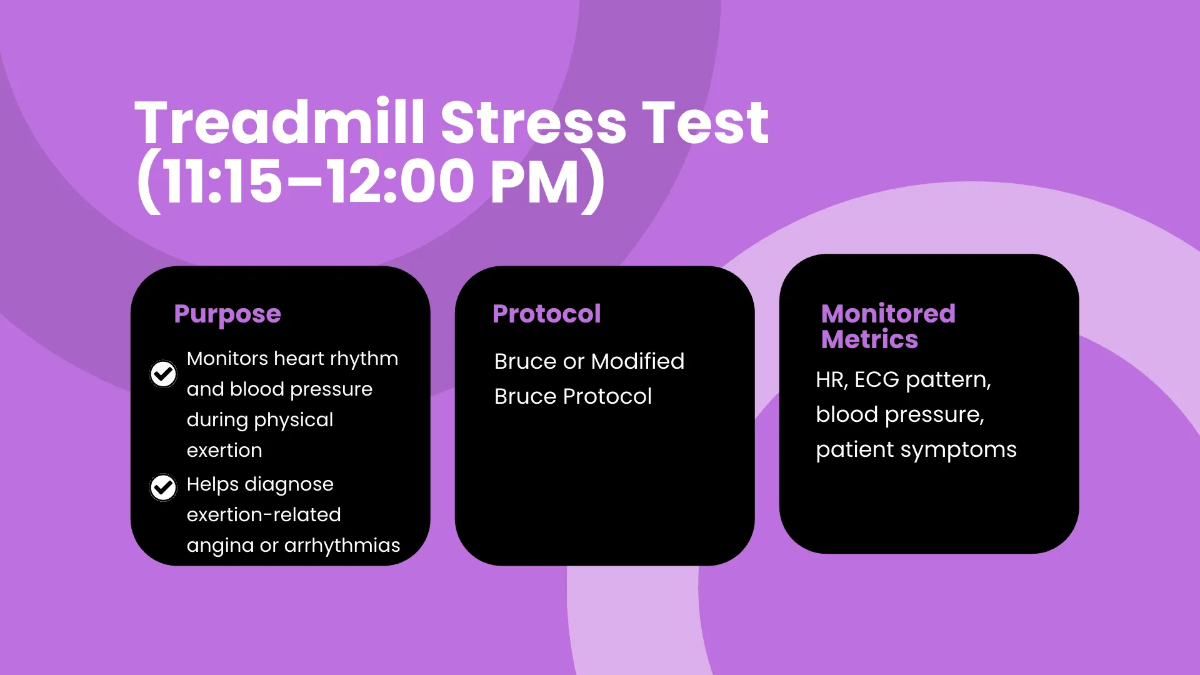 Treadmill Stress Test (11:15–12:00 PM)

Purpose

Monitors heart rhythm and blood pressure during physical exertion

Helps diagnose exertion-related angina or arrhythmias

Protocol

Bruce or Modified Bruce Protocol

Monitored Metrics

HR, ECG pattern, blood pressure, patient symptoms